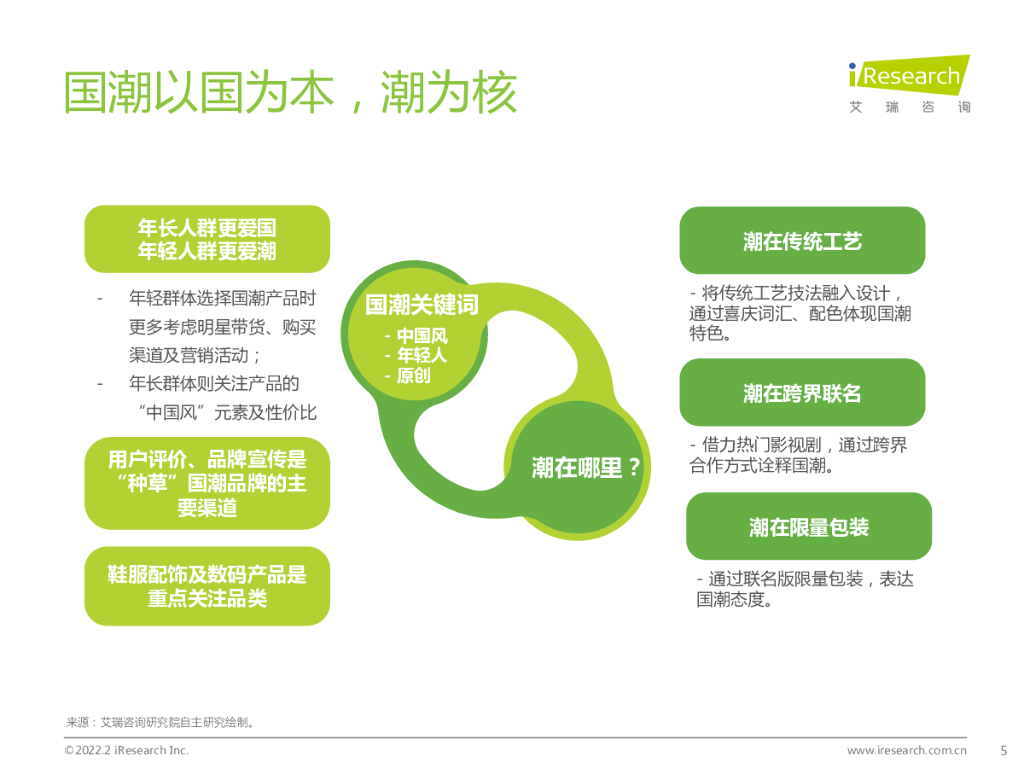 国潮以国为本，潮为核

iResearch
艾 瑞 咨 询

年长人群更爱国
年轻人群更爱潮

- 年轻群体选择国潮产品时更多考虑明星带货、购买渠道及营销活动；
- 年长群体则关注产品的“中国风”元素及性价比

用户评价、品牌宣传是“种草”国潮品牌的主要渠道

鞋服配饰及数码产品是重点关注品类

国潮关键词
- 中国风
- 年轻人
- 原创

潮在哪里？

潮在传统工艺

- 将传统工艺技法融入设计，通过喜庆词汇、配色体现国潮特色。

潮在跨界联名

- 借力热门影视剧，通过跨界合作方式诠释国潮。

潮在限量包装

- 通过联名版限量包装，表达国潮态度。

来源：艾瑞咨询研究院自主研究绘制。

©2022.2 iResearch Inc.
www.iresearch.com.cn
5